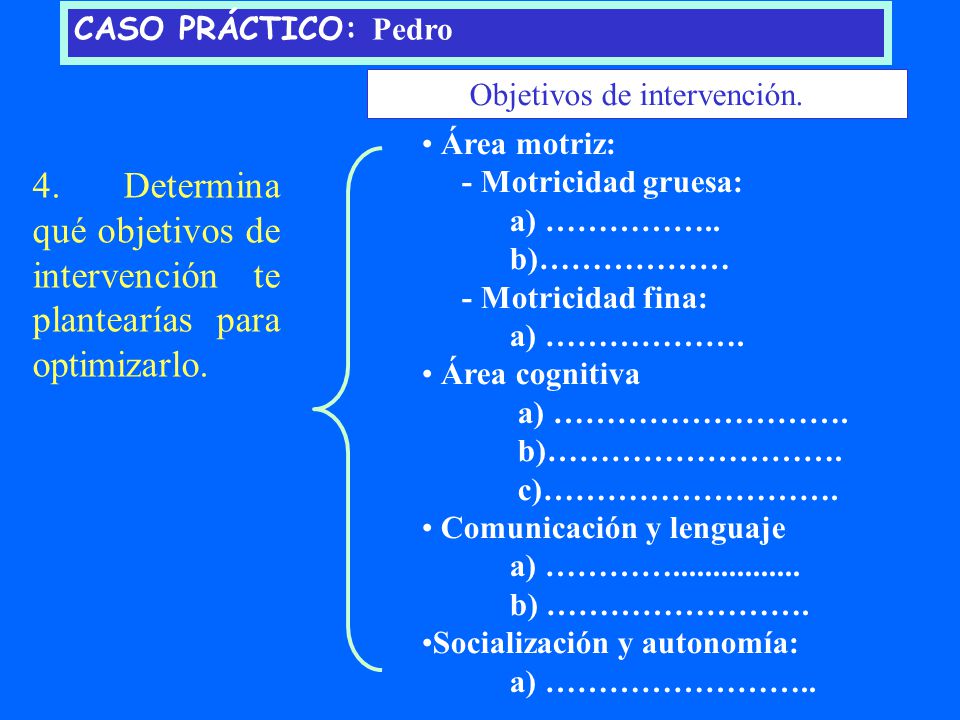 CASO PRÁCTICO: Pedro

Objetivos de intervención.

4. Determina qué objetivos de intervención te plantearías para optimizarlo.

• Área motriz:
- Motricidad gruesa:
a) ……………..
b)………………
- Motricidad fina:
a) ……………….
• Área cognitiva
a) ……………………….
b)……………………….
c)……………………….
• Comunicación y lenguaje
a) …………................
b) …………………….
•Socialización y autonomía:
a) ……………………..